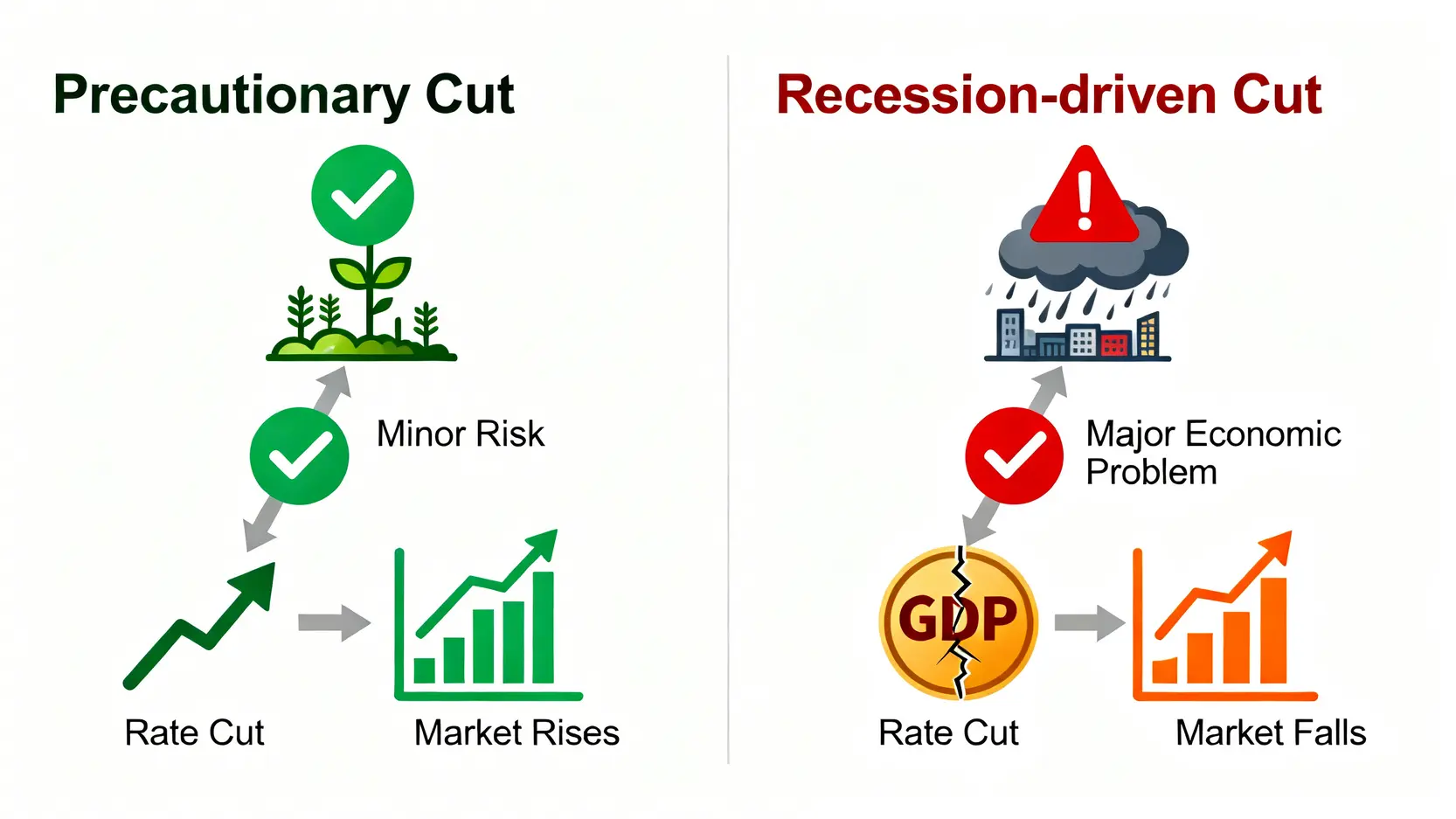 Precautionary Cut

Minor Risk

Rate Cut

Market Rises

Recession-driven Cut

Major Economic Problem

GDP

Rate Cut

Market Falls